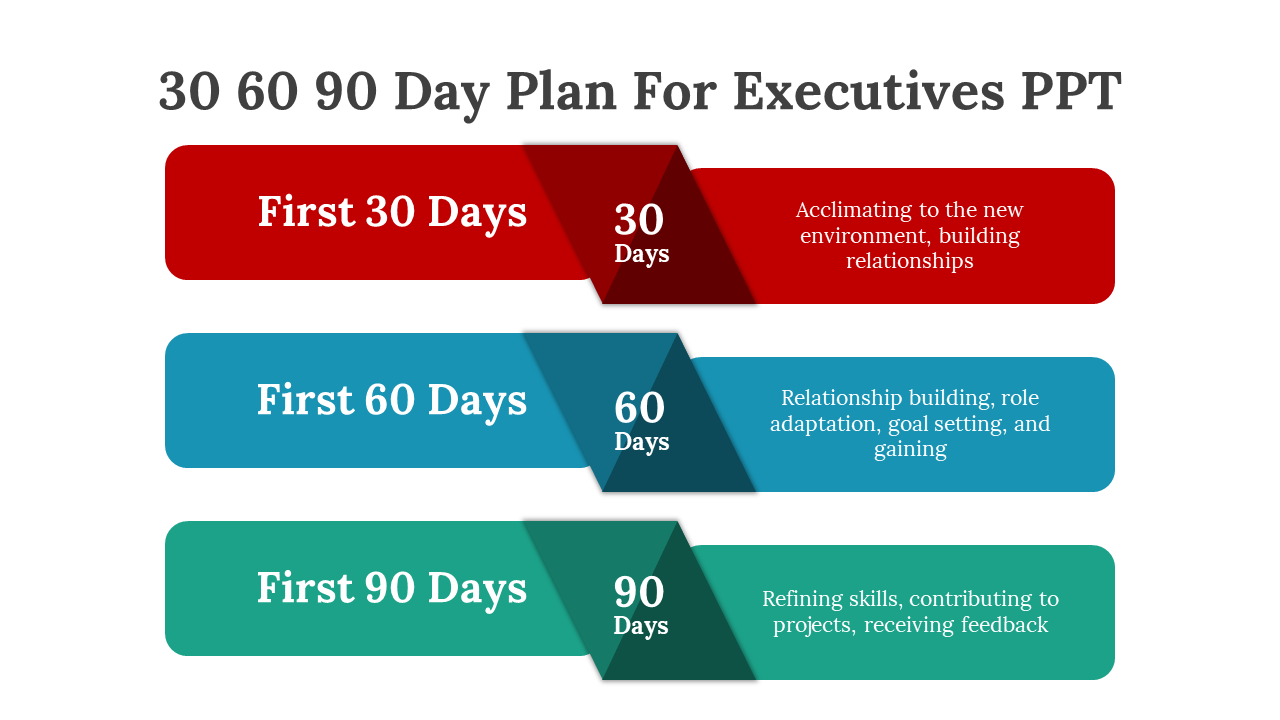 30 60 90 Day Plan For Executives PPT

First 30 Days

30
Days

Acclimating to the new environment, building relationships

First 60 Days

60
Days

Relationship building, role adaptation, goal setting, and gaining

First 90 Days

90
Days

Refining skills, contributing to projects, receiving feedback